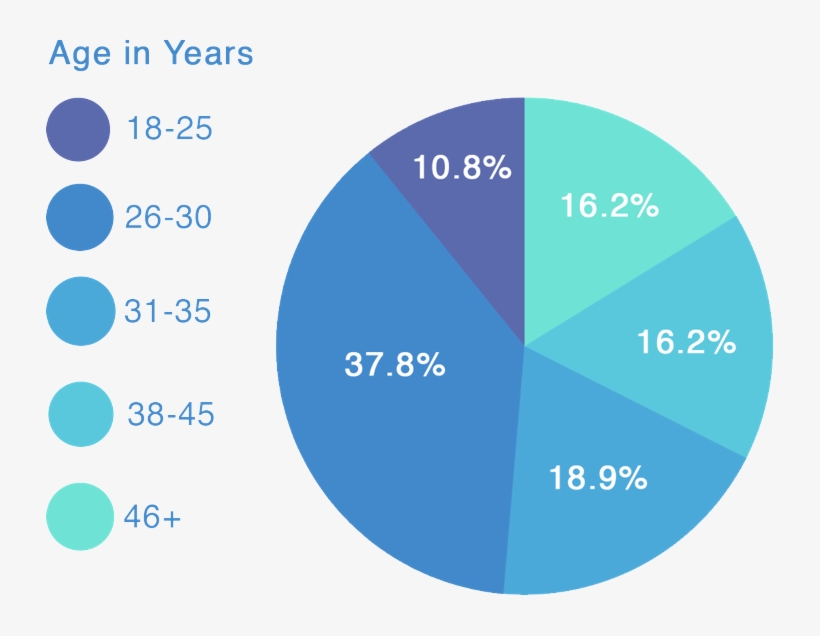 Age in Years

18-25

26-30

31-35

38-45

46+

10.8%

16.2%

16.2%

18.9%

37.8%